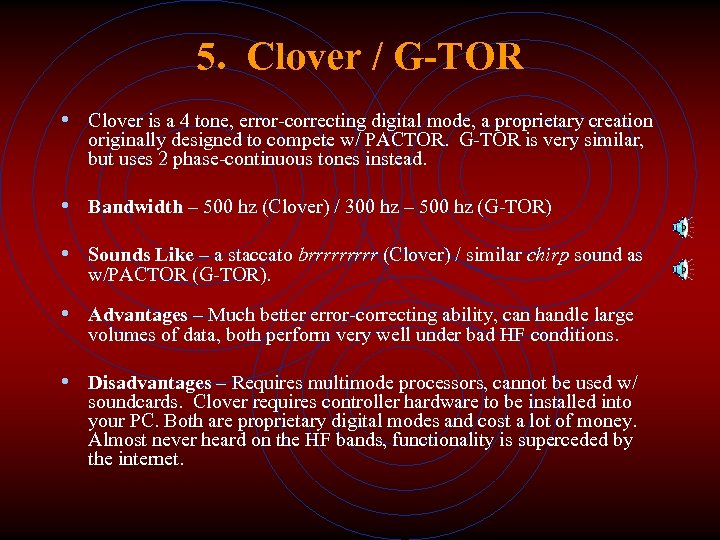 5. Clover / G-TOR

• Clover is a 4 tone, error-correcting digital mode, a proprietary creation originally designed to compete w/ PACTOR. G-TOR is very similar, but uses 2 phase-continuous tones instead.

• Bandwidth – 500 hz (Clover) / 300 hz – 500 hz (G-TOR)

• Sounds Like – a staccato brrrrrrrrr (Clover) / similar chirp sound as w/PACTOR (G-TOR).

• Advantages – Much better error-correcting ability, can handle large volumes of data, both perform very well under bad HF conditions.

• Disadvantages – Requires multimode processors, cannot be used w/ soundcards. Clover requires controller hardware to be installed into your PC. Both are proprietary digital modes and cost a lot of money. Almost never heard on the HF bands, functionality is superceded by the internet.